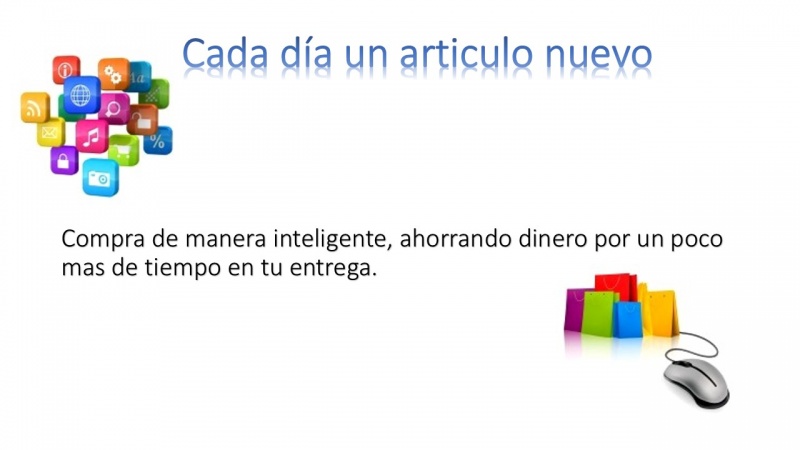 Cada día un articulo nuevo

Compra de manera inteligente, ahorrando dinero por un poco mas de tiempo en tu entrega.